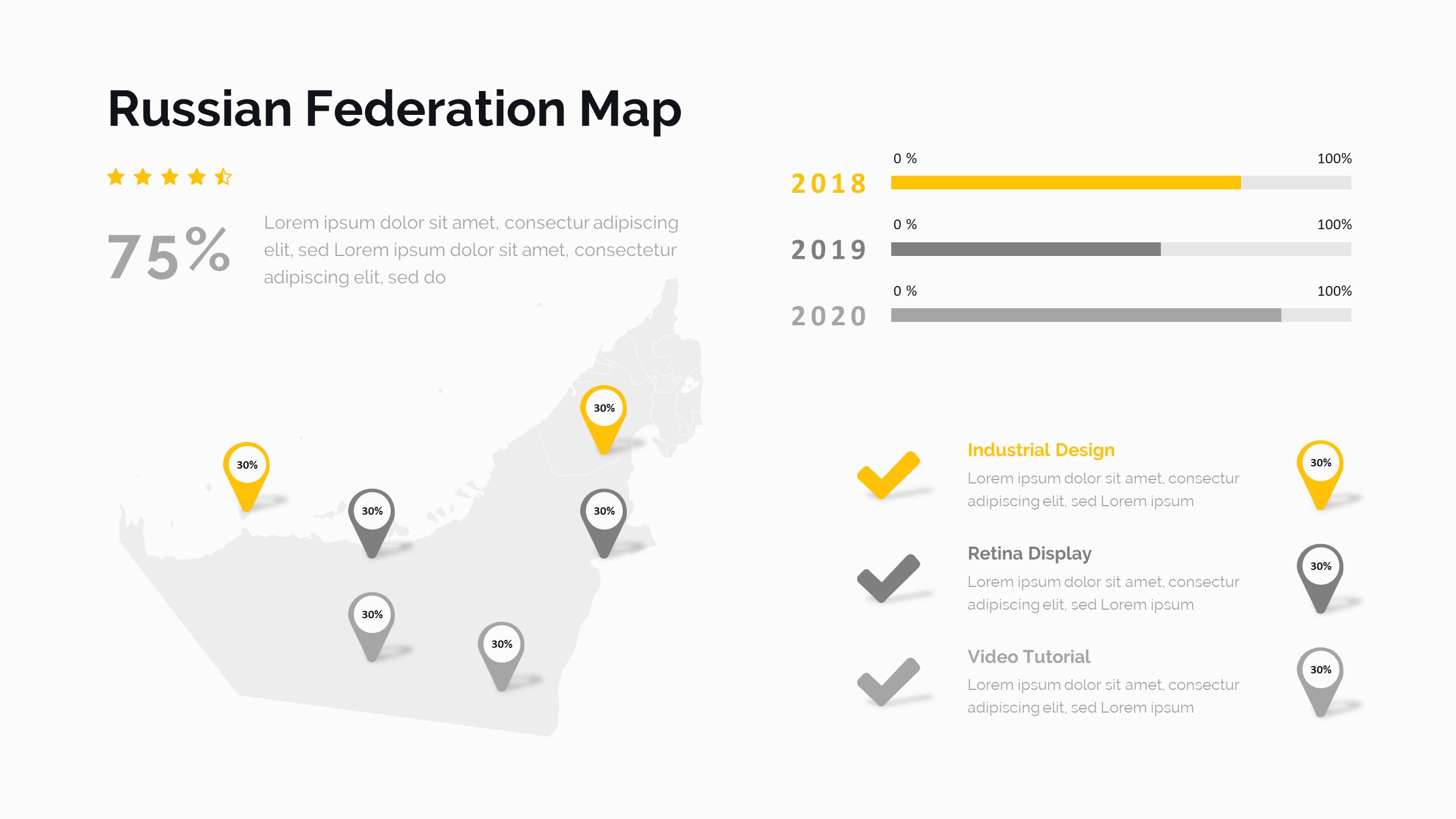 Russian Federation Map

75%

Lorem ipsum dolor sit amet, consectur adipiscing elit, sed Lorem ipsum dolor sit amet, consectetur adipiscing elit, sed do

30%

30%

30%

30%

30%

30%

0 %

100%

2018

0 %

100%

2019

0 %

100%

2020

Industrial Design

Lorem ipsum dolor sit amet, consectur adipiscing elit, sed Lorem ipsum

30%

Retina Display

Lorem ipsum dolor sit amet, consectur adipiscing elit, sed Lorem ipsum

30%

Video Tutorial

Lorem ipsum dolor sit amet, consectur adipiscing elit, sed Lorem ipsum

30%